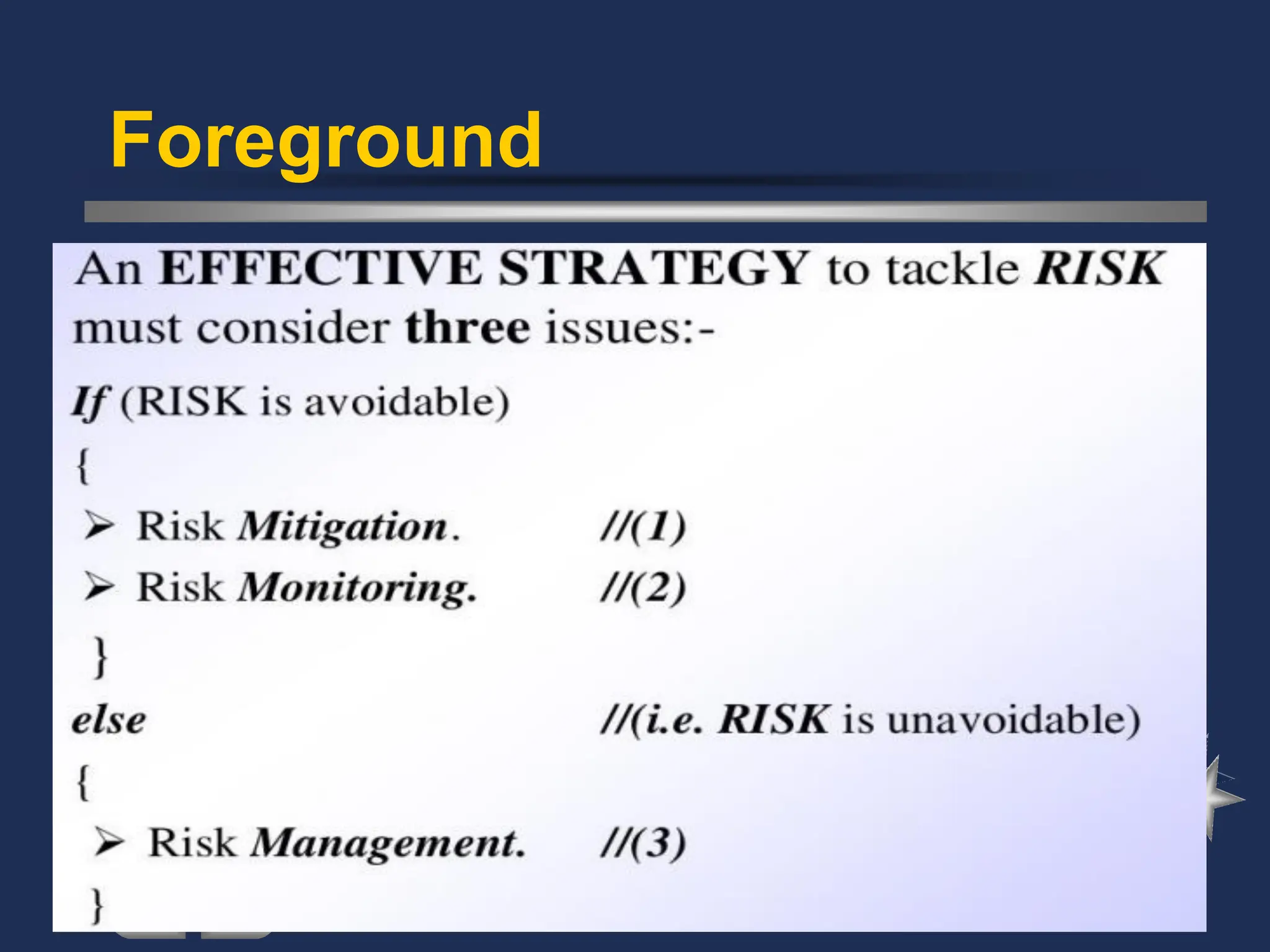 Foreground

An EFFECTIVE STRATEGY to tackle RISK must consider three issues:-

If (RISK is avoidable)

{

➢ Risk Mitigation. //(1)

➢ Risk Monitoring. //(2)

}

else //(i.e. RISK is unavoidable)

{

➢ Risk Management. //(3)

}